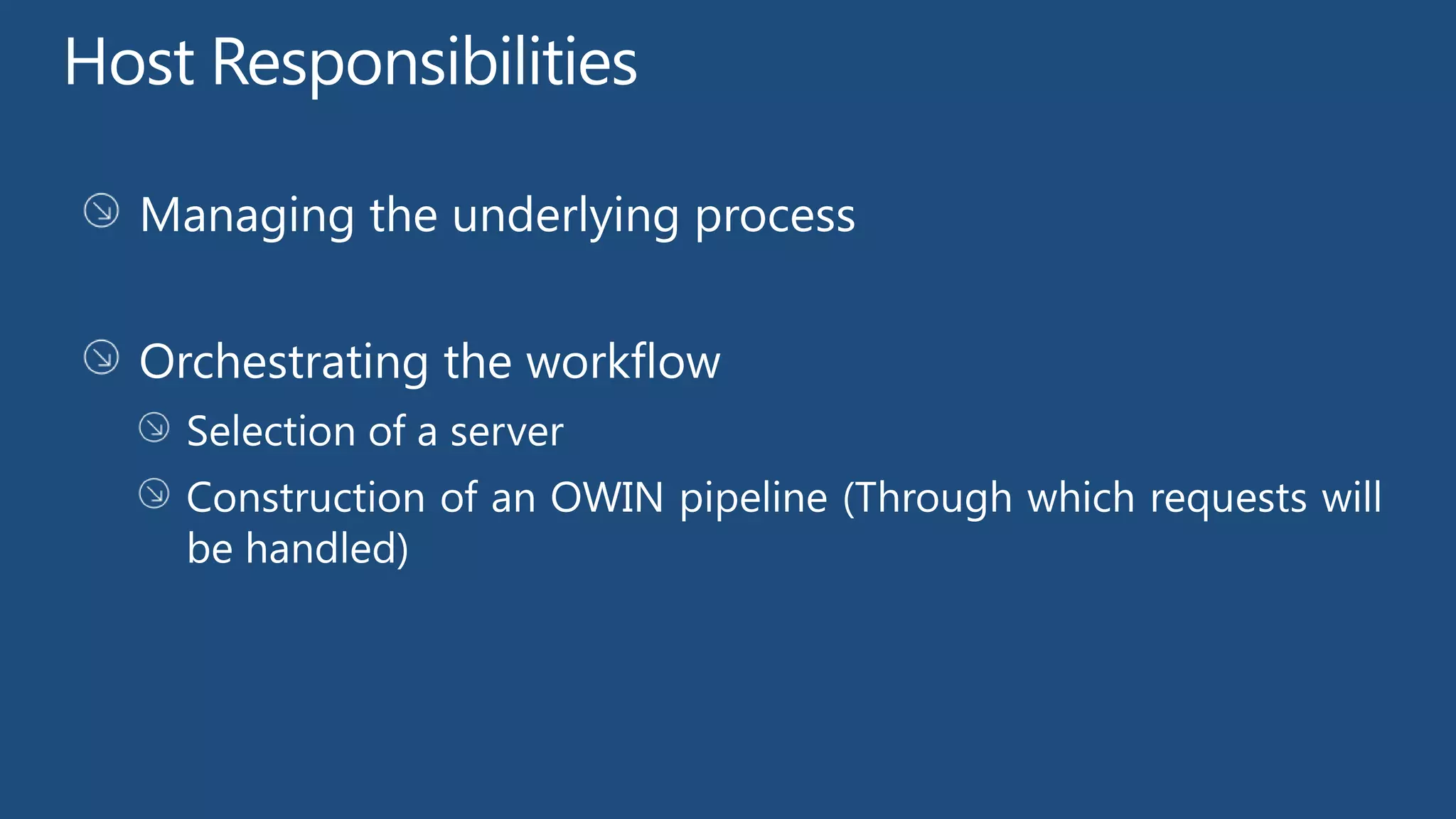 Host Responsibilities

Managing the underlying process

Orchestrating the workflow

Selection of a server

Construction of an OWIN pipeline (Through which requests will be handled)